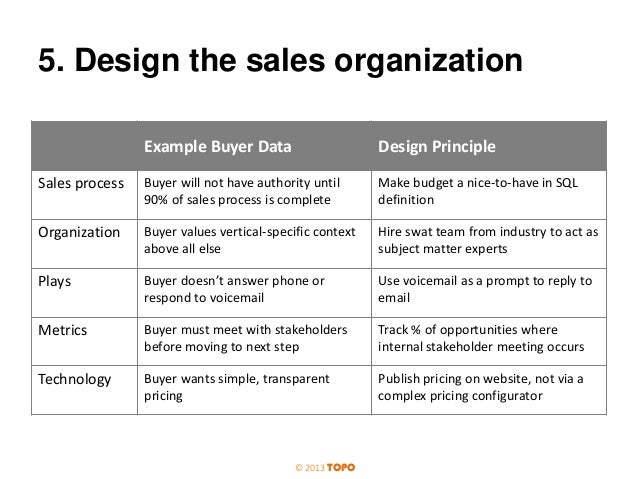 5. Design the sales organization

| | Example Buyer Data | Design Principle |
|---|---|---|
| Sales process | Buyer will not have authority until 90% of sales process is complete | Make budget a nice-to-have in SQL definition |
| Organization | Buyer values vertical-specific context above all else | Hire swat team from industry to act as subject matter experts |
| Plays | Buyer doesn't answer phone or respond to voicemail | Use voicemail as a prompt to reply to email |
| Metrics | Buyer must meet with stakeholders before moving to next step | Track % of opportunities where internal stakeholder meeting occurs |
| Technology | Buyer wants simple, transparent pricing | Publish pricing on website, not via a complex pricing configurator |

© 2013 TOPO